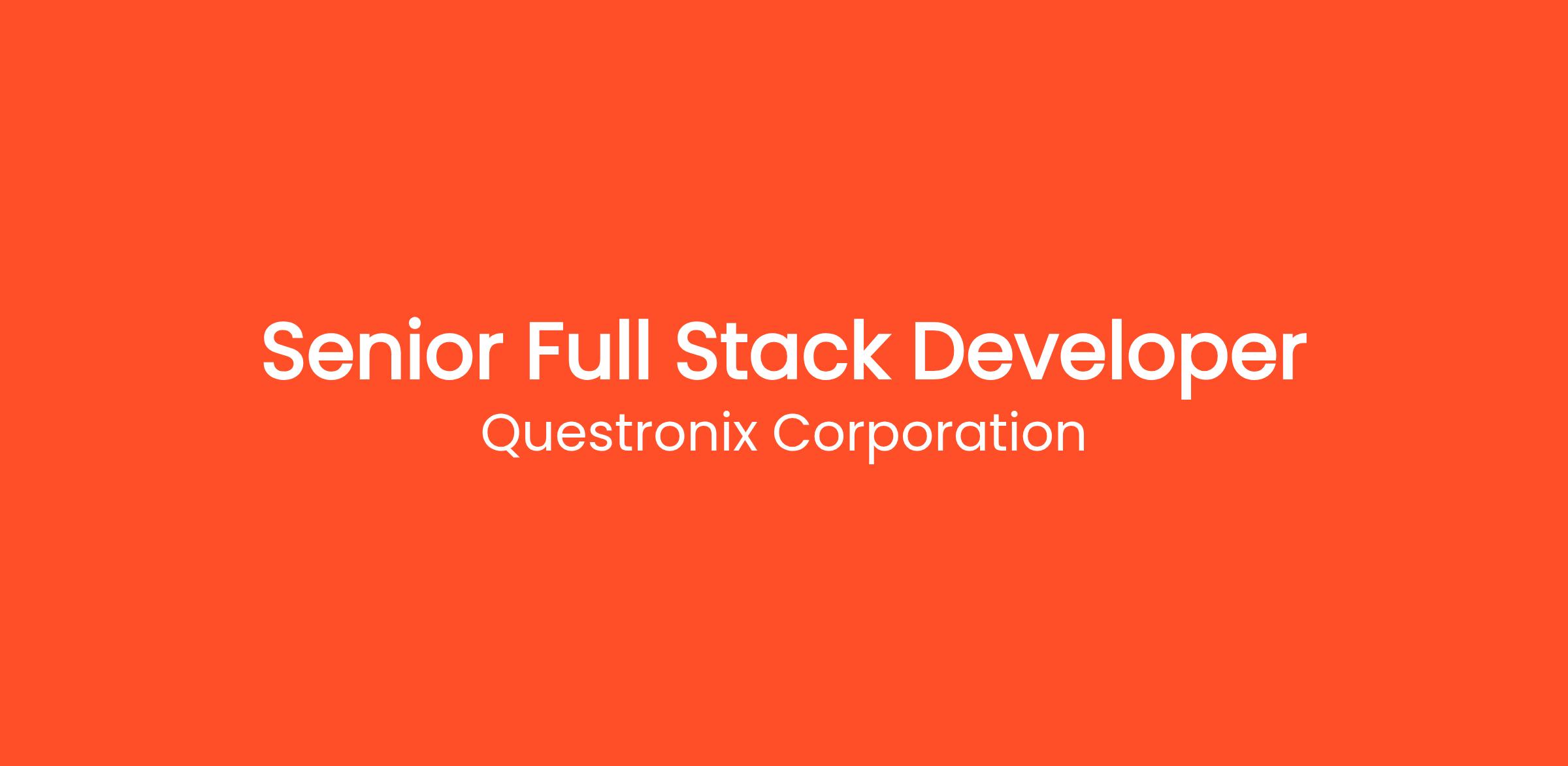 Senior Full Stack Developer
Questronix Corporation